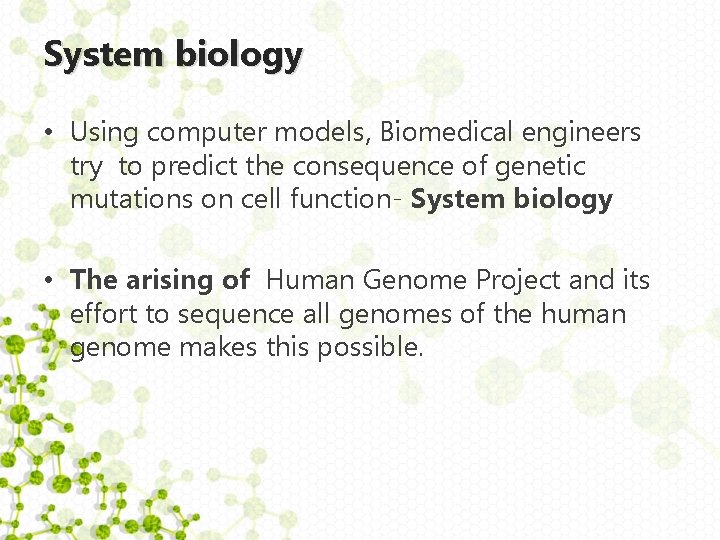 System biology

• Using computer models, Biomedical engineers try to predict the consequence of genetic mutations on cell function- System biology

• The arising of Human Genome Project and its effort to sequence all genomes of the human genome makes this possible.